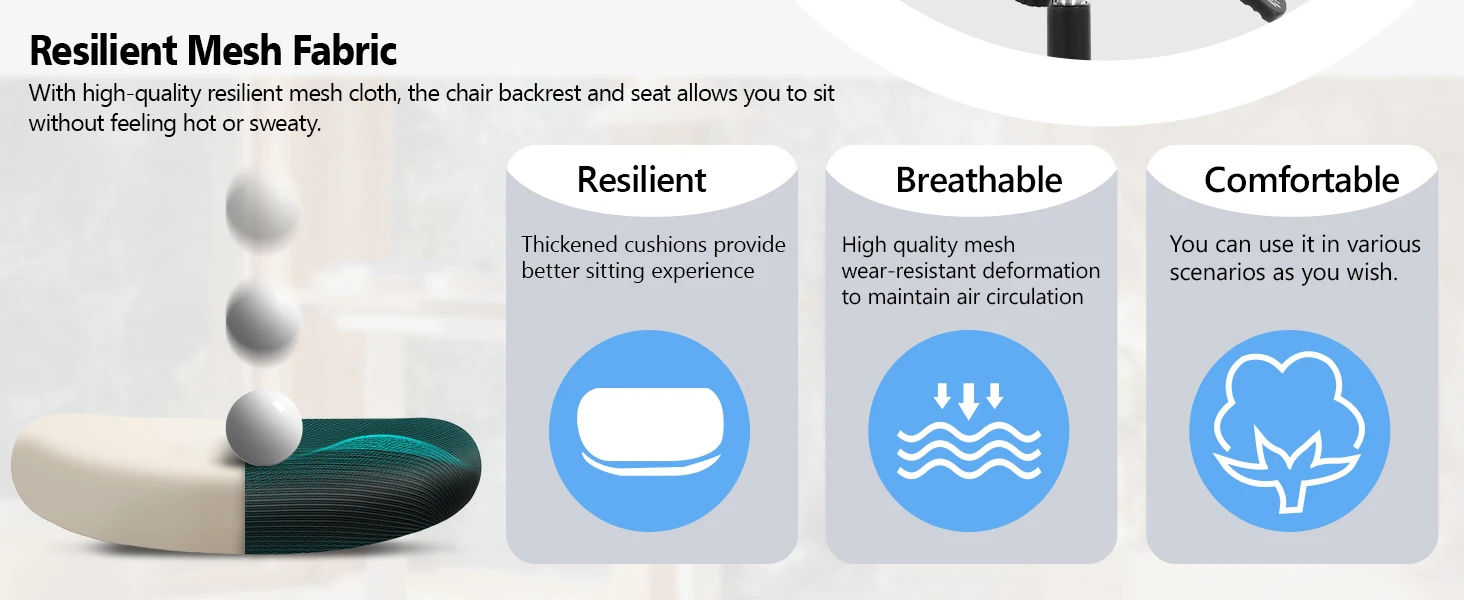 Resilient Mesh Fabric

With high-quality resilient mesh cloth, the chair backrest and seat allows you to sit without feeling hot or sweaty.

Resilient

Thickened cushions provide better sitting experience

Breathable

High quality mesh wear-resistant deformation to maintain air circulation

Comfortable

You can use it in various scenarios as you wish.